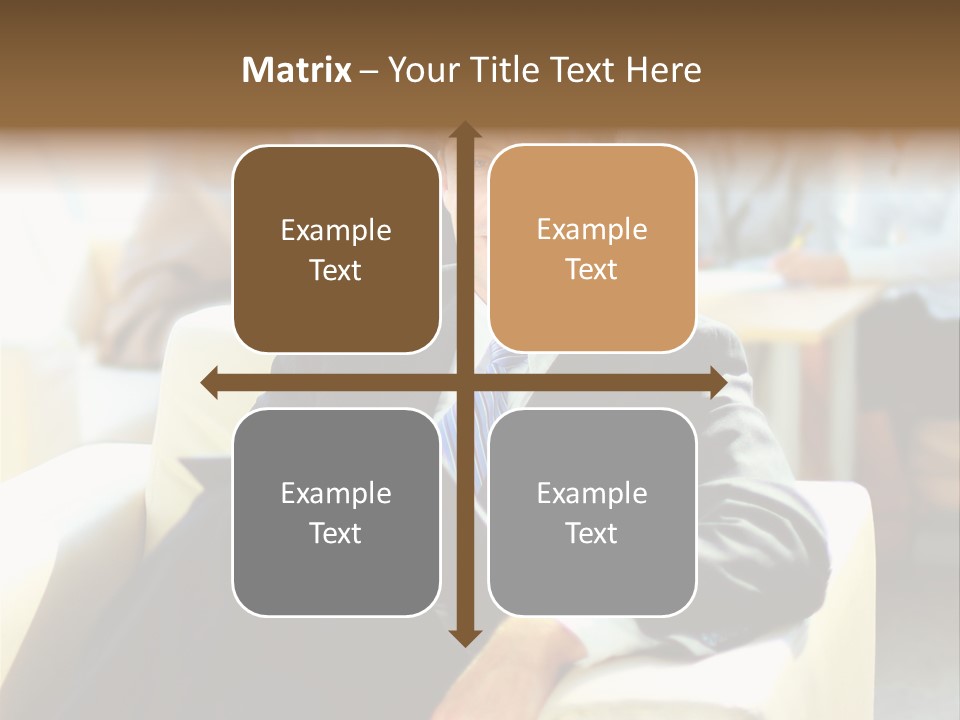 Matrix – Your Title Text Here

Example Text

Example Text

Example Text

Example Text